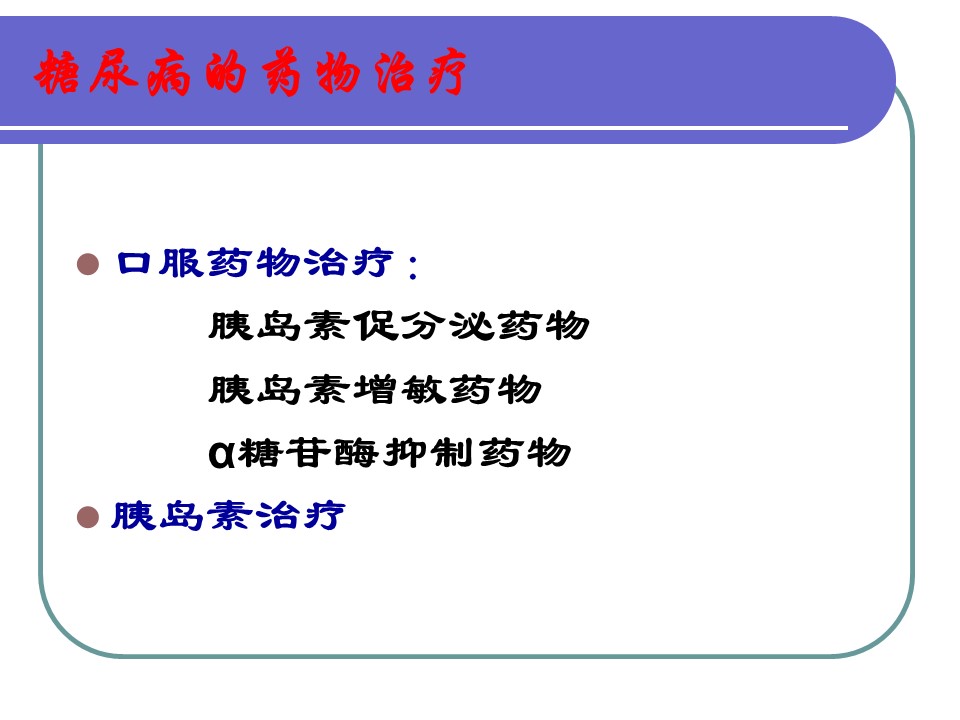 糖尿病的药物治疗

口服药物治疗：

胰岛素促分泌药物

胰岛素增敏药物

α糖苷酶抑制药物

胰岛素治疗